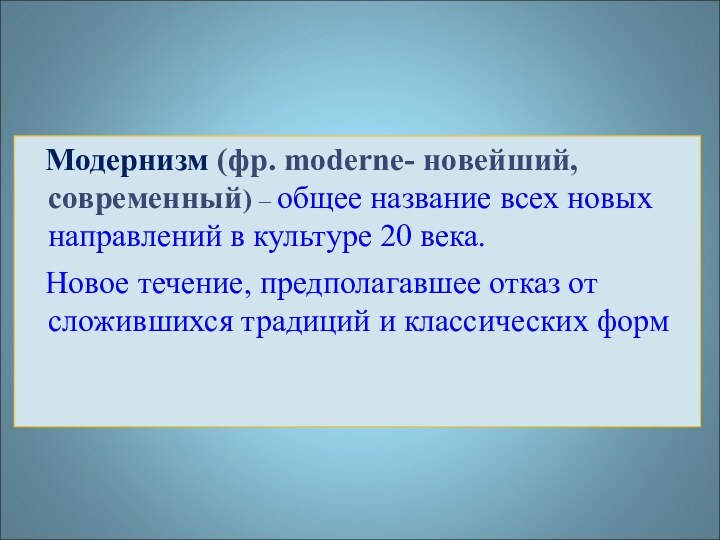 Модернизм (фр. moderne- новейший, современный) – общее название всех новых направлений в культуре 20 века.

Новое течение, предполагавшее отказ от сложившихся традиций и классических форм